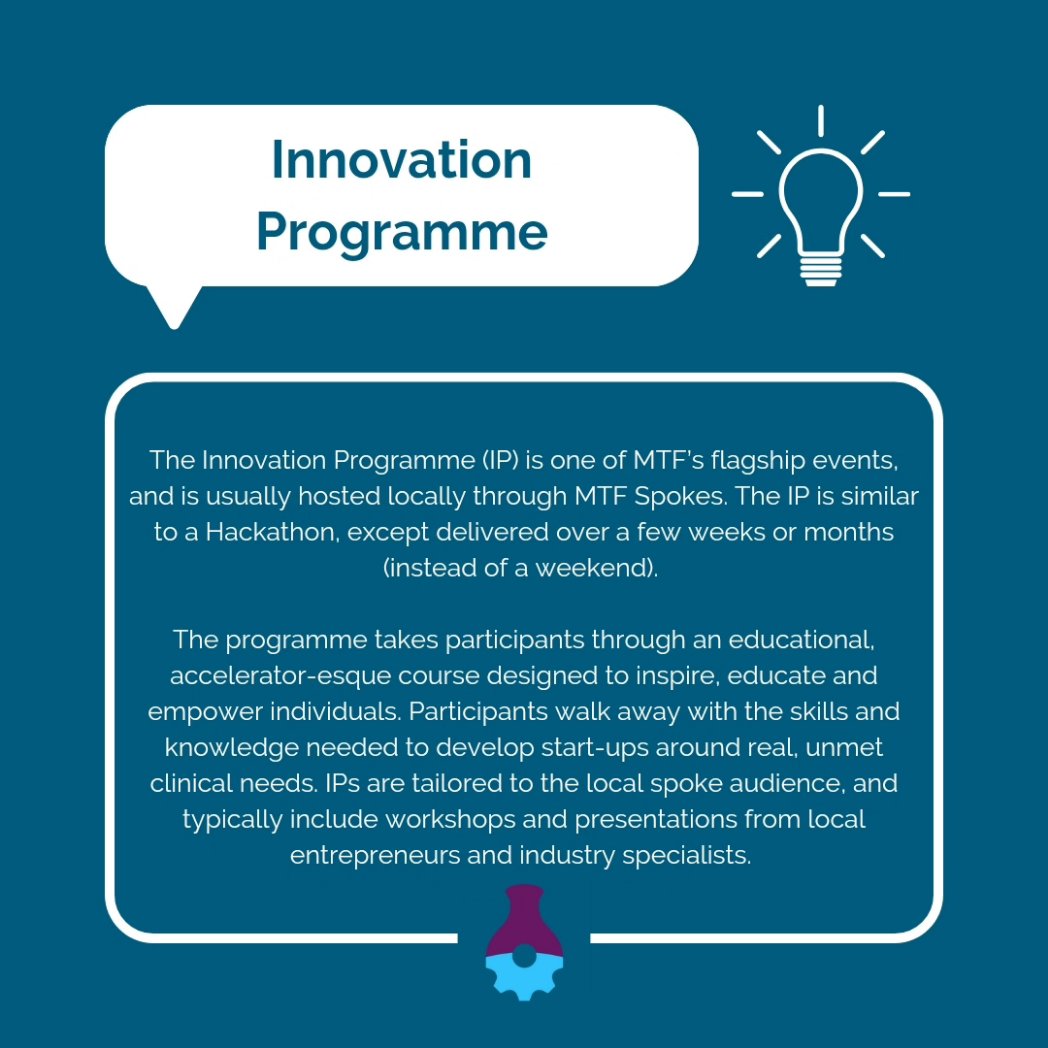 Innovation Programme

The Innovation Programme (IP) is one of MTF's flagship events, and is usually hosted locally through MTF Spokes. The IP is similar to a Hackathon, except delivered over a few weeks or months (instead of a weekend).

The programme takes participants through an educational, accelerator-esque course designed to inspire, educate and empower individuals. Participants walk away with the skills and knowledge needed to develop start-ups around real, unmet clinical needs. IPs are tailored to the local spoke audience, and typically include workshops and presentations from local entrepreneurs and industry specialists.